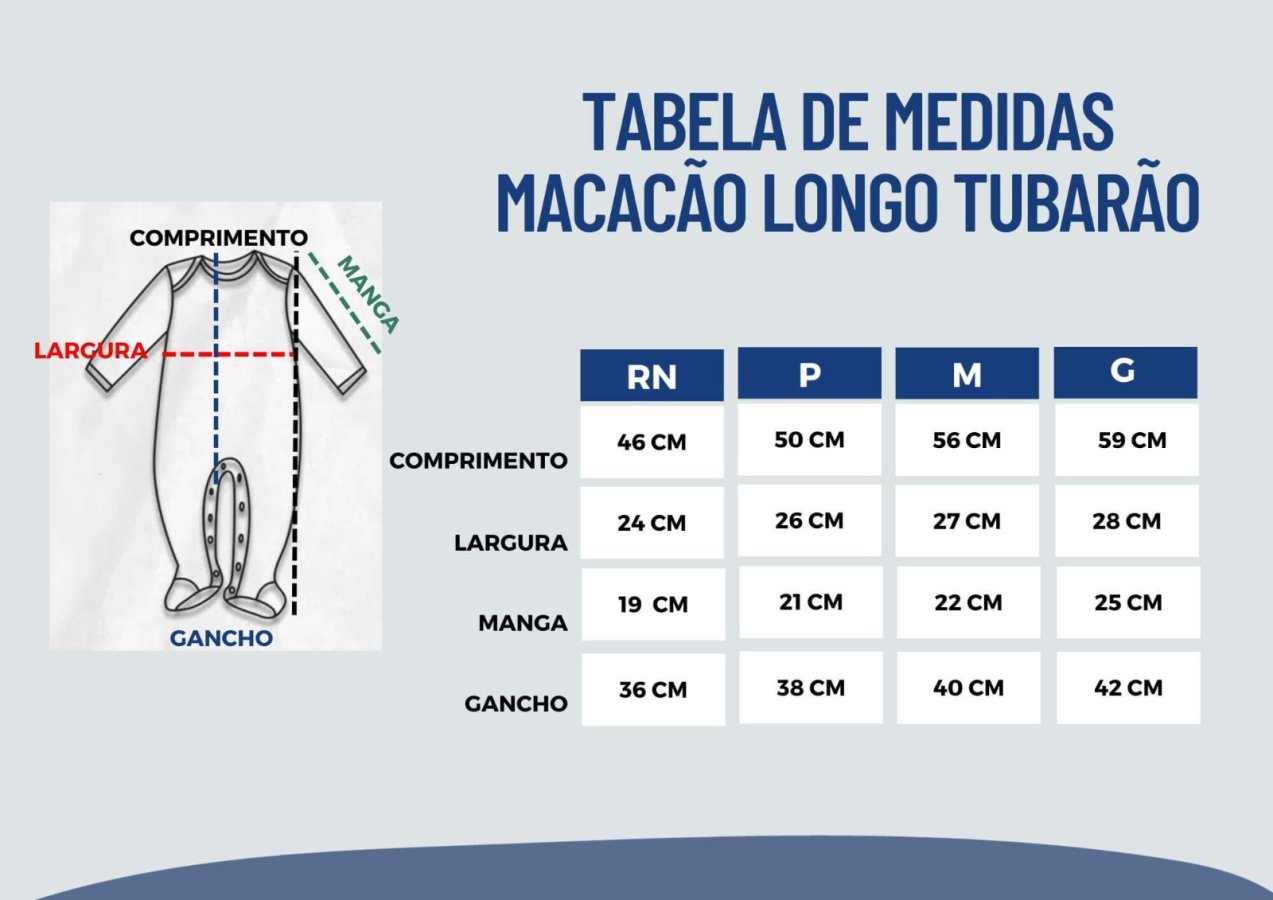 TABELA DE MEDIDAS
MACACÃO LONGO TUBARÃO

COMPRIMENTO
MANGA
LARGURA
GANCHO

| | RN | P | M | G |
|---|---|---|---|---|
| COMPRIMENTO | 46 CM | 50 CM | 56 CM | 59 CM |
| LARGURA | 24 CM | 26 CM | 27 CM | 28 CM |
| MANGA | 19 CM | 21 CM | 22 CM | 25 CM |
| GANCHO | 36 CM | 38 CM | 40 CM | 42 CM |